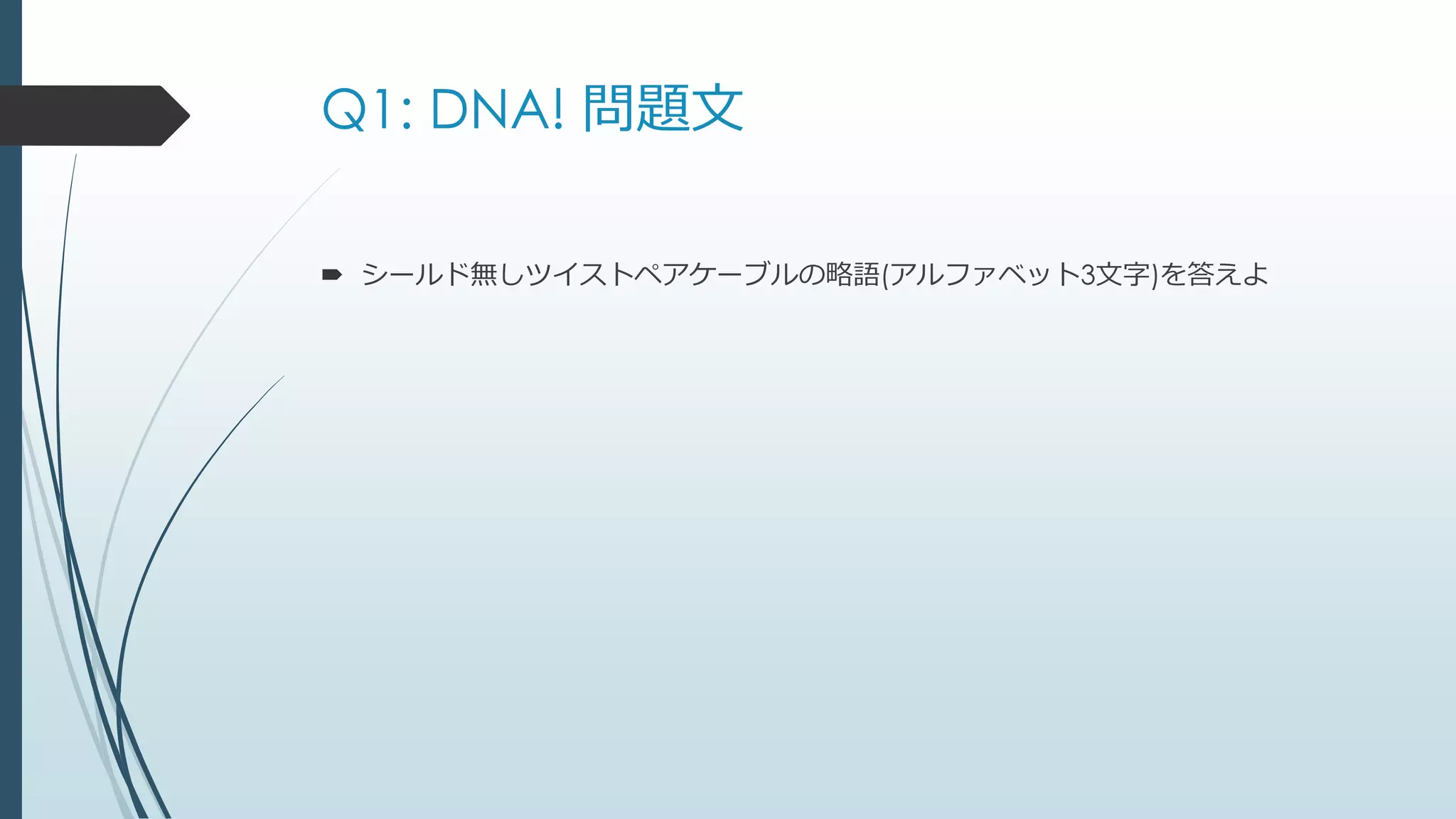 Q1: DNA! 問題文

シールド無しツイストペアケーブルの略語(アルファベット3文字)を答えよ